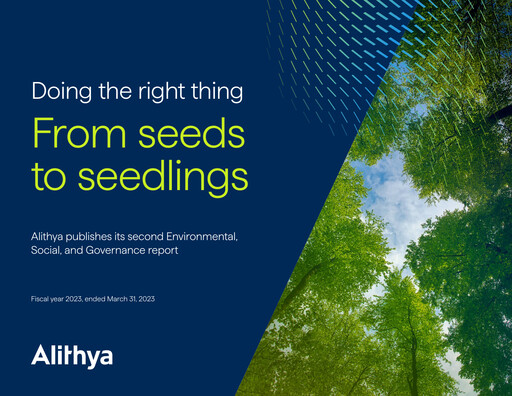 Doing the right thing

From seeds to seedlings

Alithya publishes its second Environmental, Social, and Governance report

Fiscal year 2023, ended March 31, 2023

Alithya